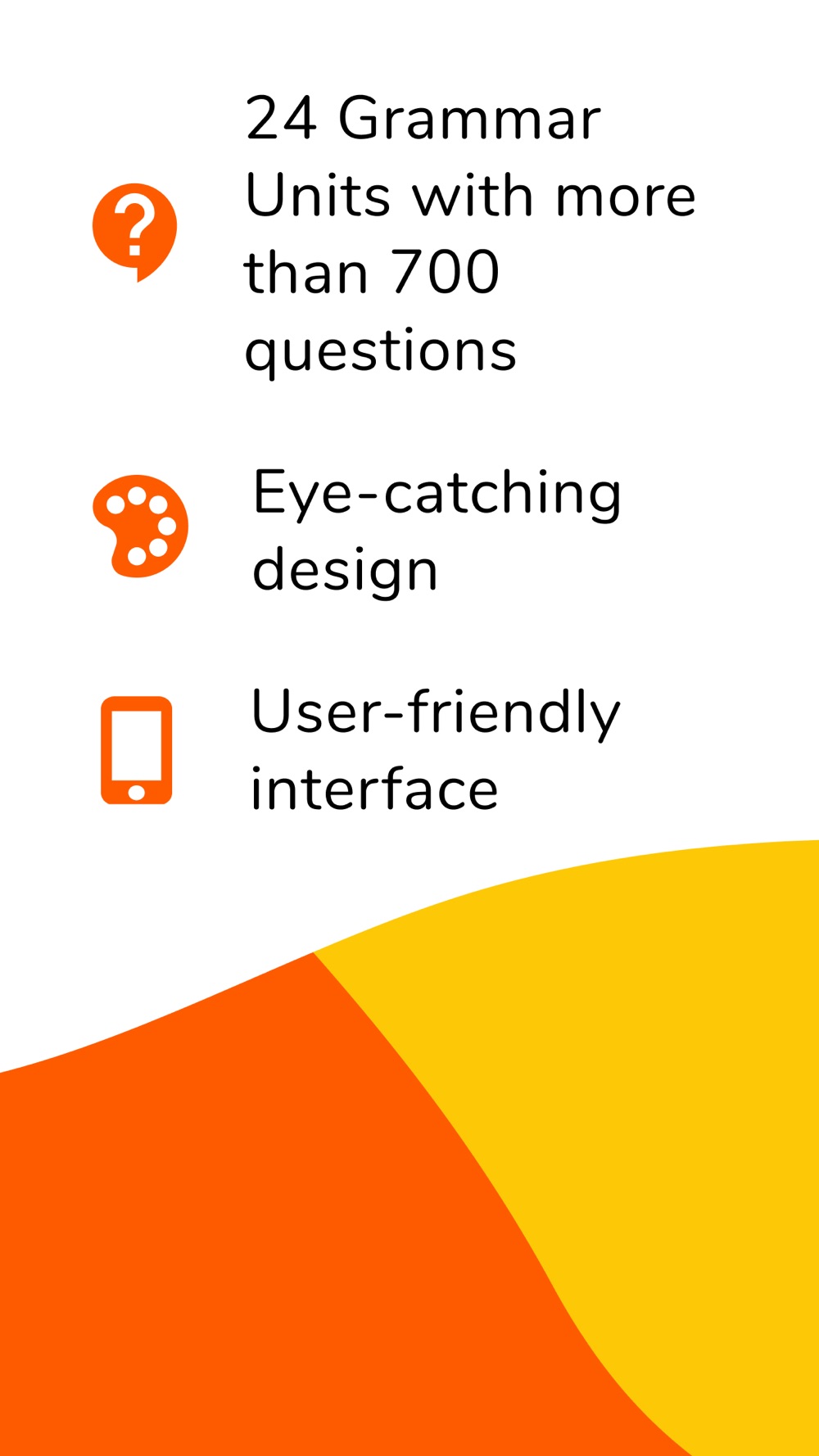 24 Grammar Units with more than 700 questions

Eye-catching design

User-friendly interface